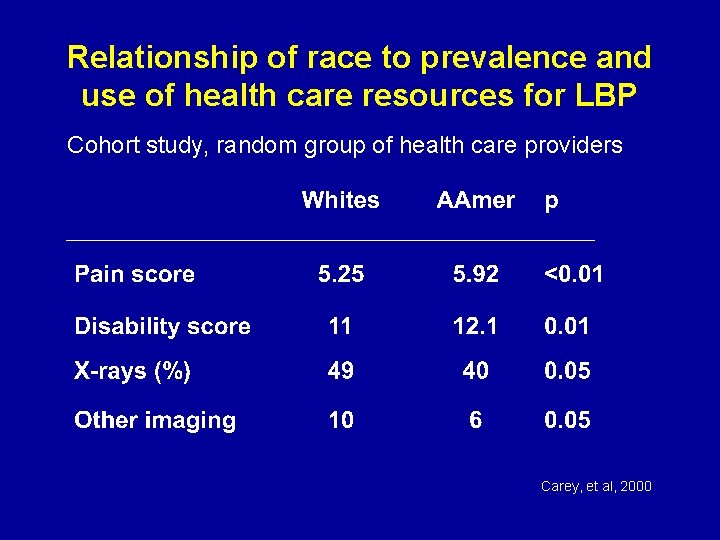 Relationship of race to prevalence and use of health care resources for LBP

Cohort study, random group of health care providers

| | Whites | AAmer | p |
|---|---|---|---|
| Pain score | 5.25 | 5.92 | <0.01 |
| Disability score | 11 | 12.1 | 0.01 |
| X-rays (%) | 49 | 40 | 0.05 |
| Other imaging | 10 | 6 | 0.05 |

Carey, et al, 2000